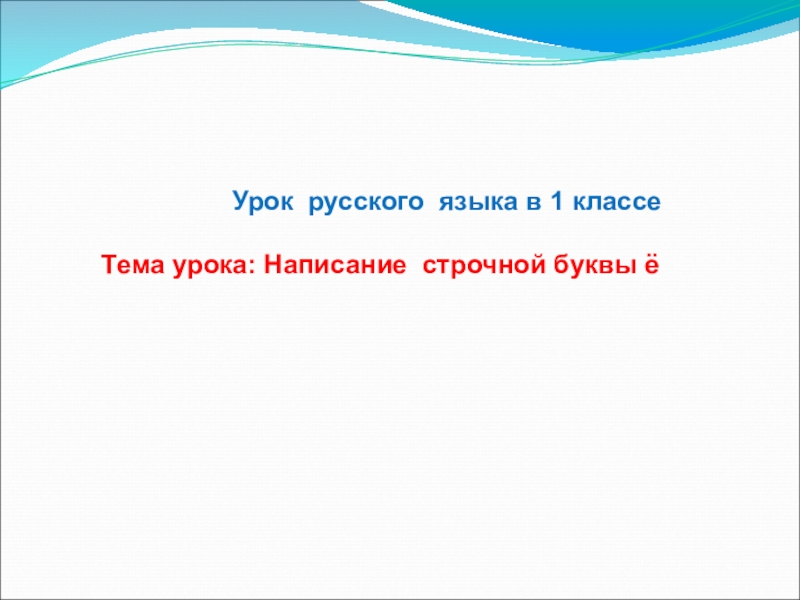 Урок русского языка в 1 классе

Тема урока: Написание строчной буквы ё